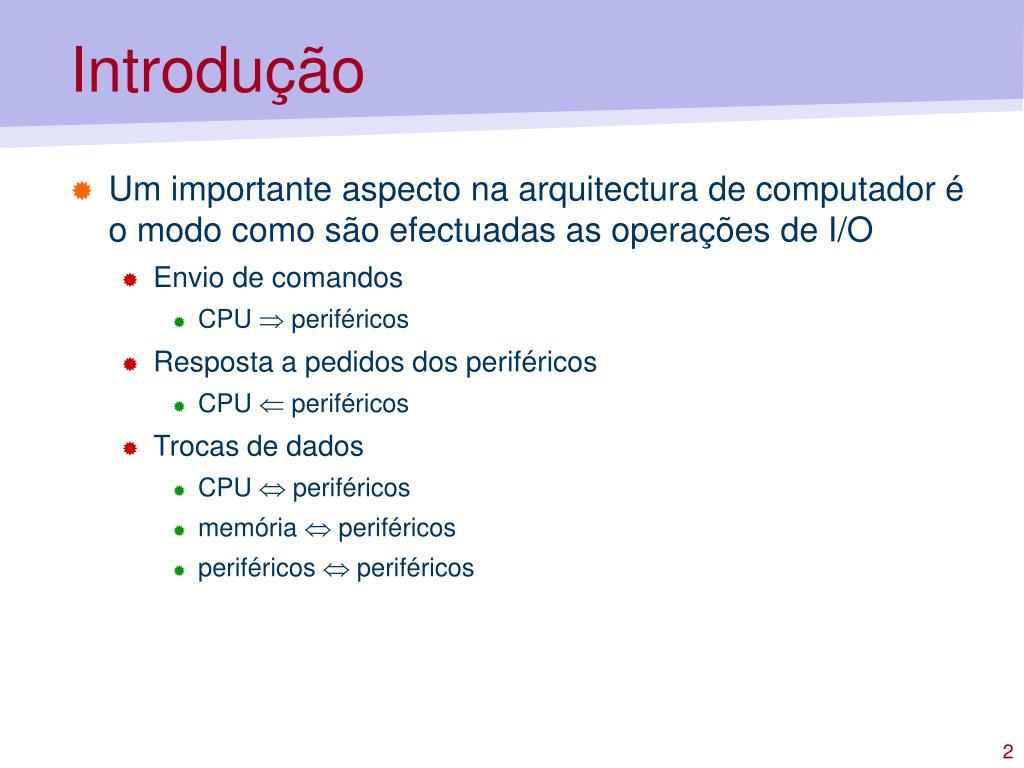 Introdução

Um importante aspecto na arquitectura de computador é o modo como são efectuadas as operações de I/O

Envio de comandos

CPU $\Rightarrow$ periféricos

Resposta a pedidos dos periféricos

CPU $\Leftarrow$ periféricos

Trocas de dados

CPU $\Leftrightarrow$ periféricos

memória $\Leftrightarrow$ periféricos

periféricos $\Leftrightarrow$ periféricos

2